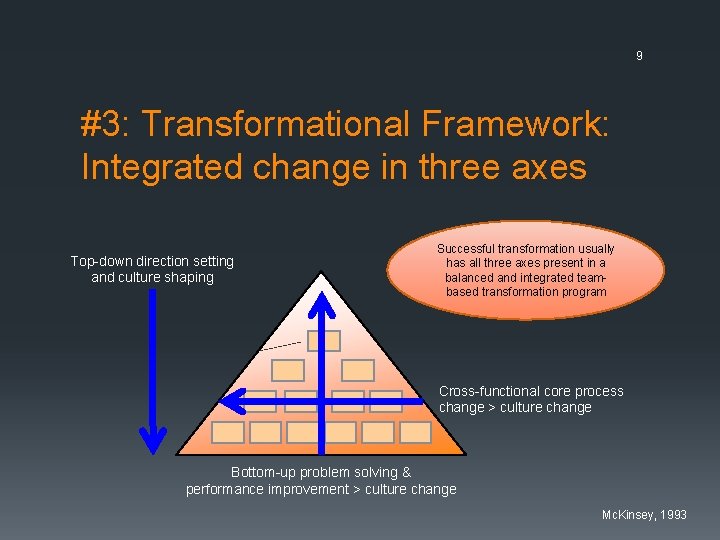 9

#3: Transformational Framework: Integrated change in three axes

Top-down direction setting and culture shaping

Successful transformation usually has all three axes present in a balanced and integrated team-based transformation program

Cross-functional core process change > culture change

Bottom-up problem solving & performance improvement > culture change

McKinsey, 1993